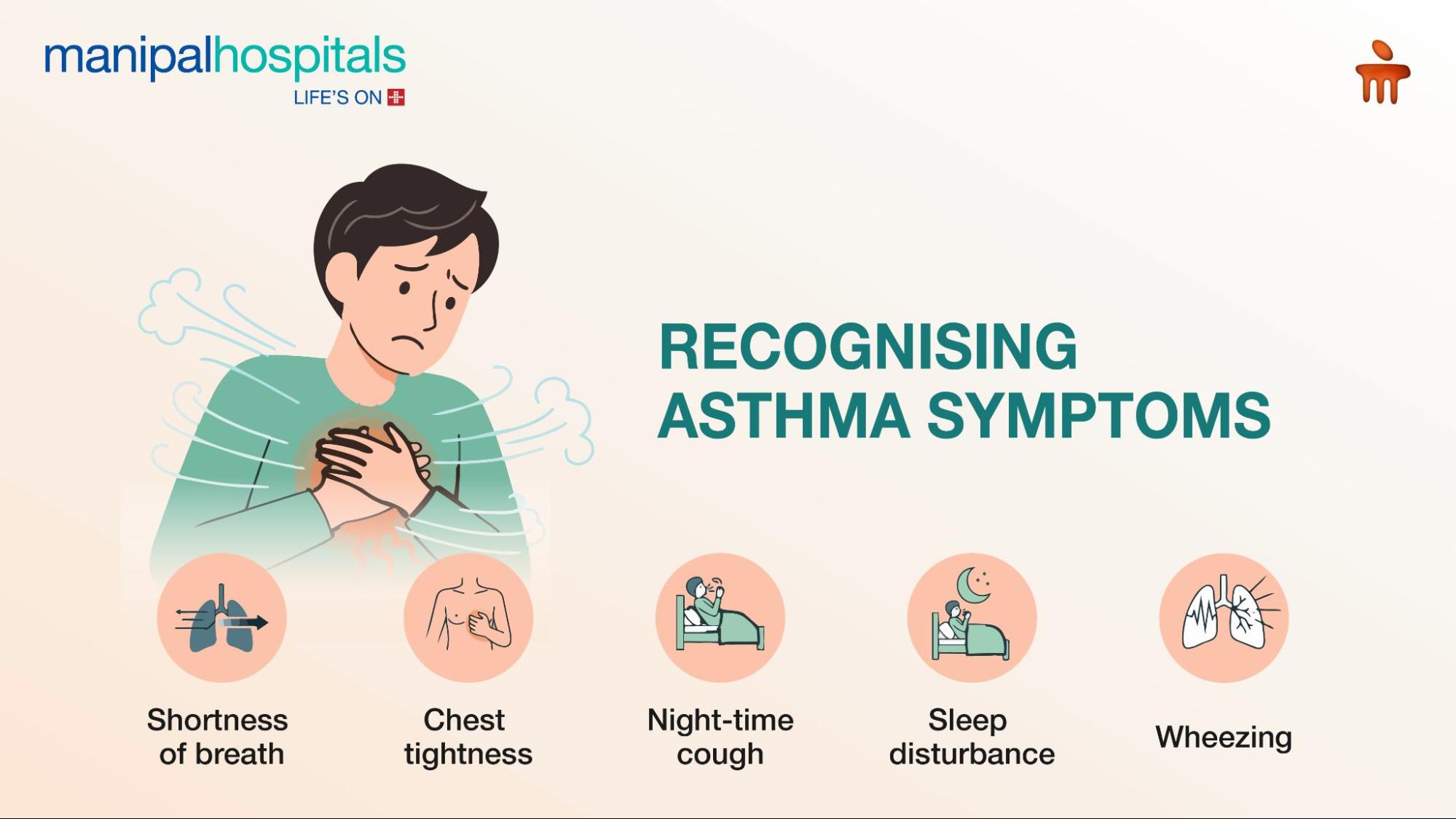 manipalhospitals
LIFE'S ON

RECOGNISING ASTHMA SYMPTOMS

Shortness of breath

Chest tightness

Night-time cough

Sleep disturbance

Wheezing